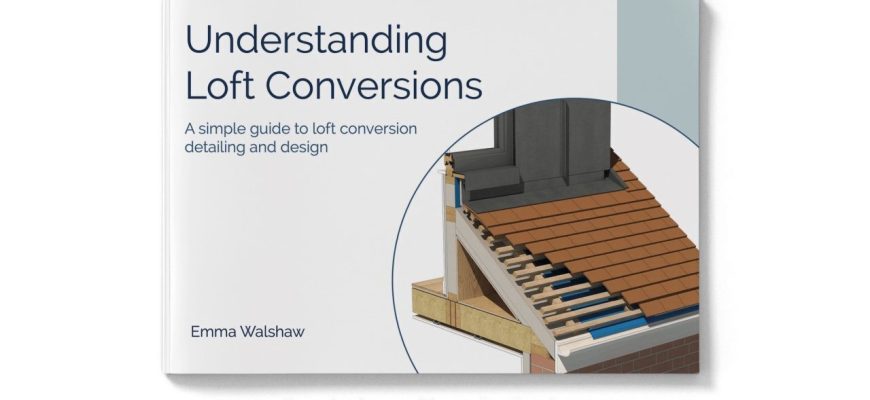 Understanding Loft Conversions

A simple guide to loft conversion detailing and design

Emma Walshaw